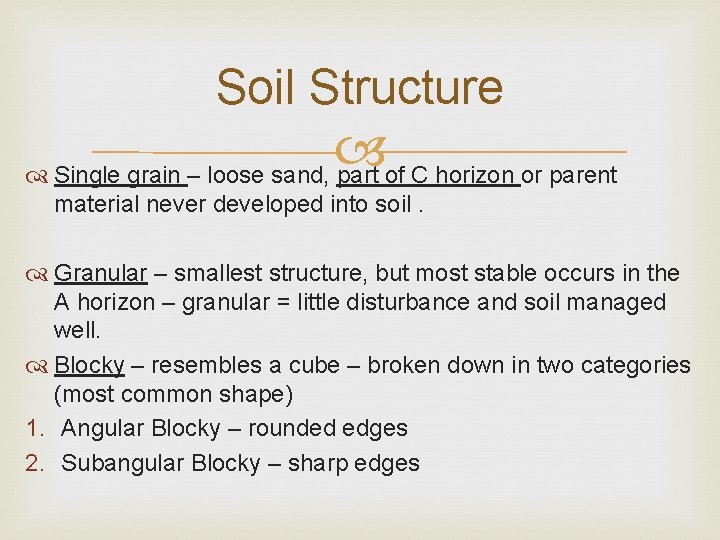 Soil Structure

Single grain – loose sand, part of C horizon or parent material never developed into soil .

Granular – smallest structure, but most stable occurs in the A horizon – granular = little disturbance and soil managed well.

Blocky – resembles a cube – broken down in two categories (most common shape)

1. Angular Blocky – rounded edges
2. Subangular Blocky – sharp edges